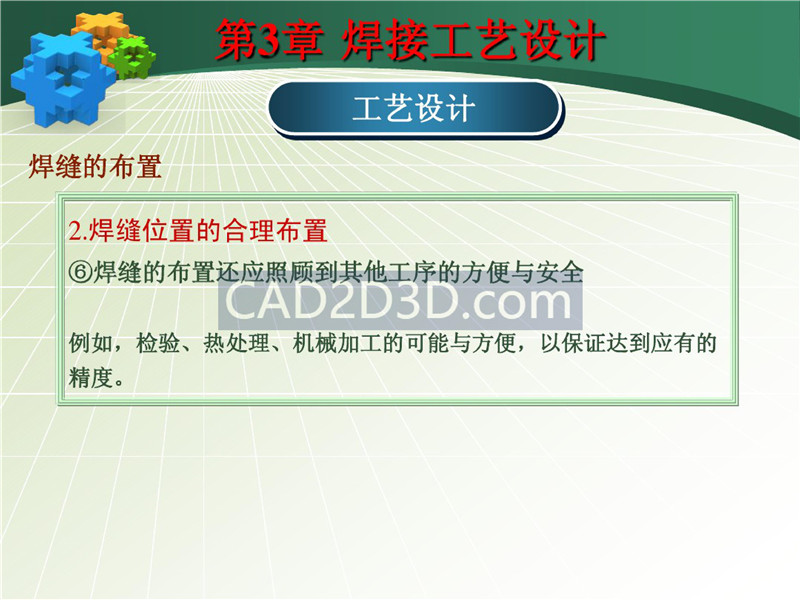 第3章 焊接工艺设计

工艺设计

焊缝的布置

2.焊缝位置的合理布置

⑥焊缝的布置还应照顾到其他工序的方便与安全

CAD2D3D.com

例如，检验、热处理、机械加工的可能与方便，以保证达到应有的精度。